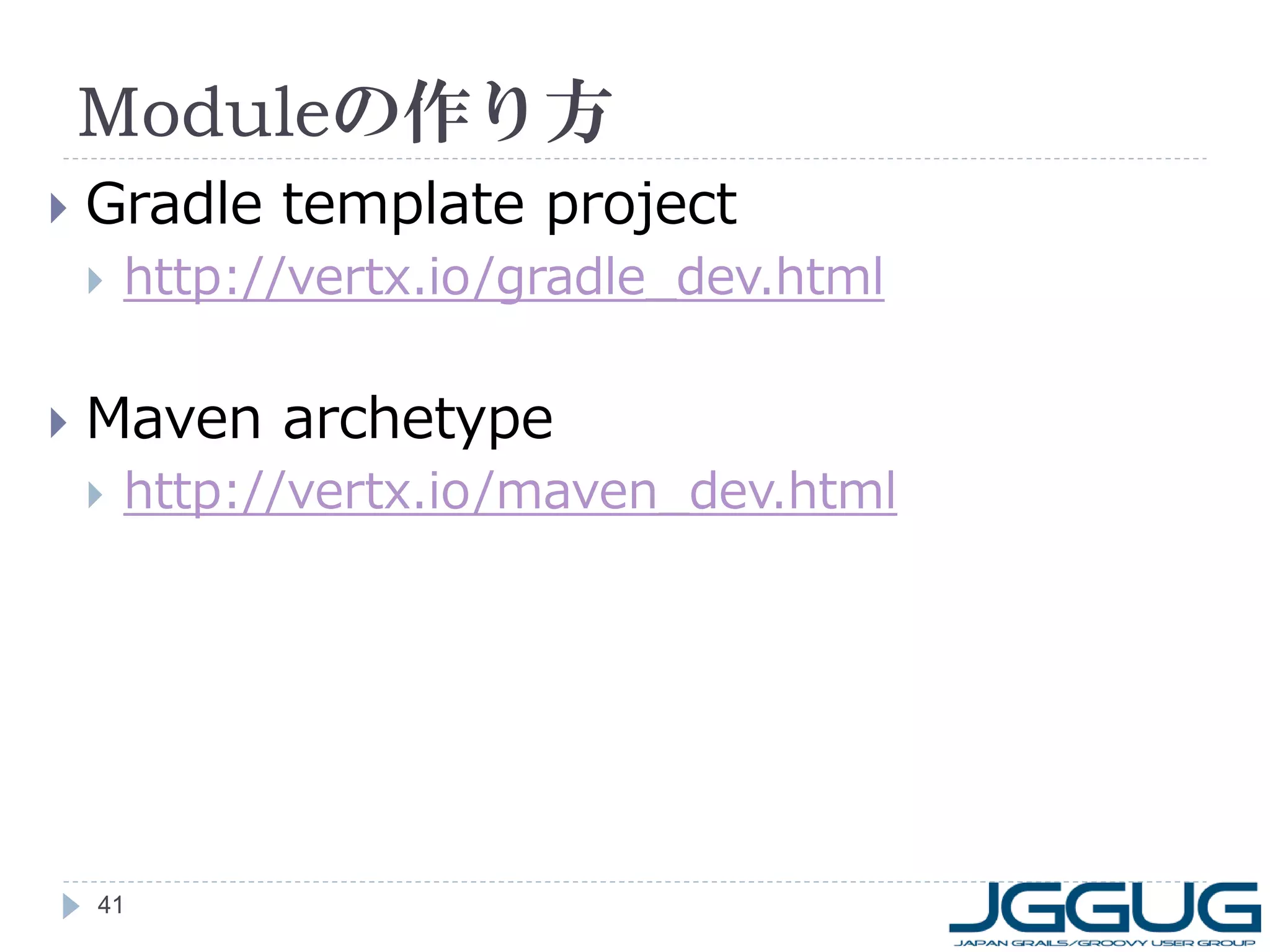 Moduleの作り方

Gradle template project

http://vertx.io/gradle_dev.html

Maven archetype

http://vertx.io/maven_dev.html

41

JGGUG
JAPAN GRAILS/GROOVY USER GROUP